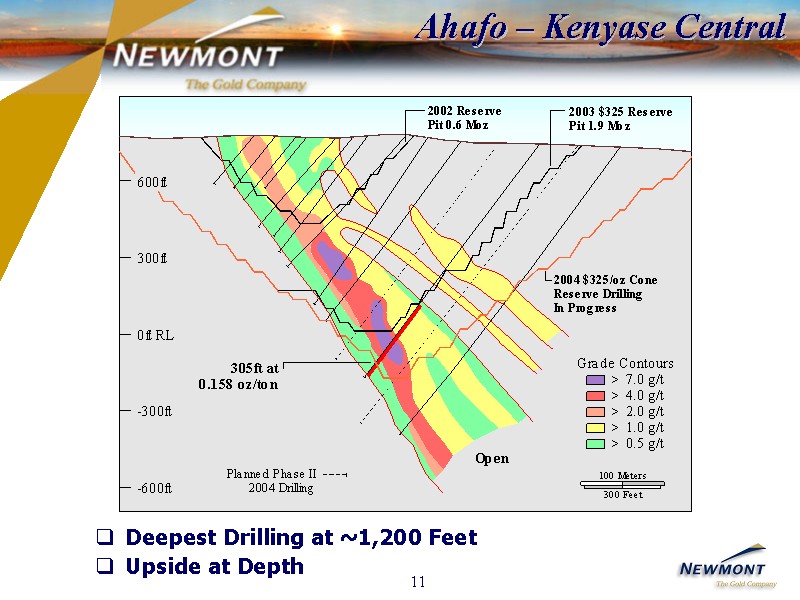 NEWMONT
The Gold Company

Ahafo – Kenyase Central

2002 Reserve Pit 0.6 Moz

2003 $325 Reserve Pit 1.9 Moz

600ft

300ft

0ft RL

-300ft

-600ft

2004 $325/oz Cone Reserve Drilling In Progress

305ft at 0.158 oz/ton

Grade Contours
> 7.0 g/t
> 4.0 g/t
> 2.0 g/t
> 1.0 g/t
> 0.5 g/t

Open

Planned Phase II 2004 Drilling

100 Meters
300 Feet

❑ Deepest Drilling at ~1,200 Feet
❑ Upside at Depth

11

NEWMONT
The Gold Company